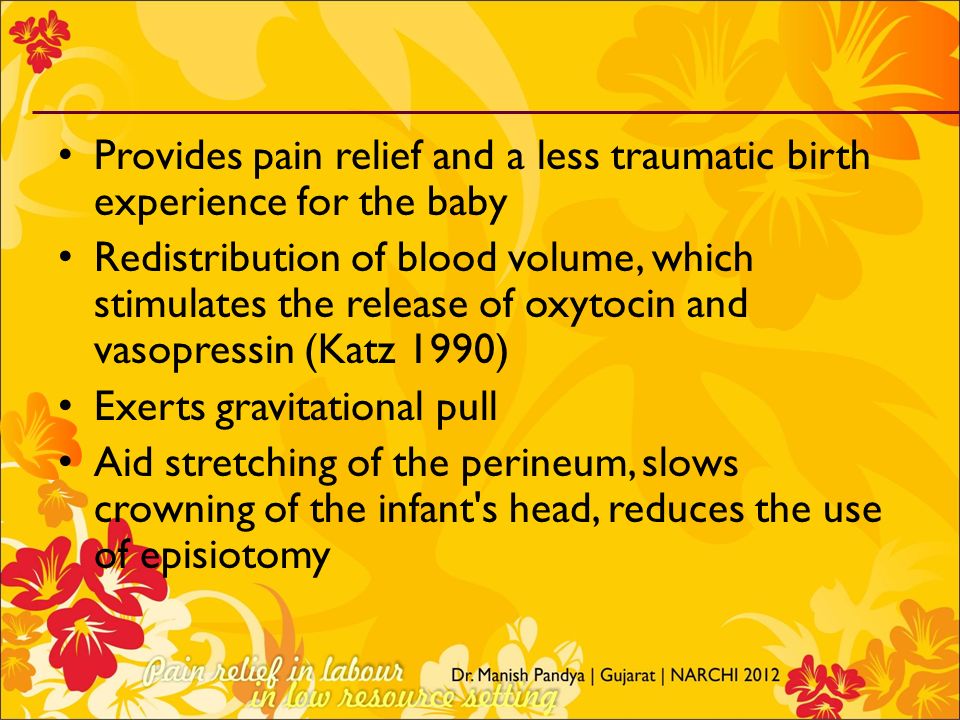 • Provides pain relief and a less traumatic birth experience for the baby
• Redistribution of blood volume, which stimulates the release of oxytocin and vasopressin (Katz 1990)
• Exerts gravitational pull
• Aid stretching of the perineum, slows crowning of the infant's head, reduces the use of episiotomy

Pain relief in labour in low resource setting

Dr. Manish Pandya | Gujarat | NARCHI 2012